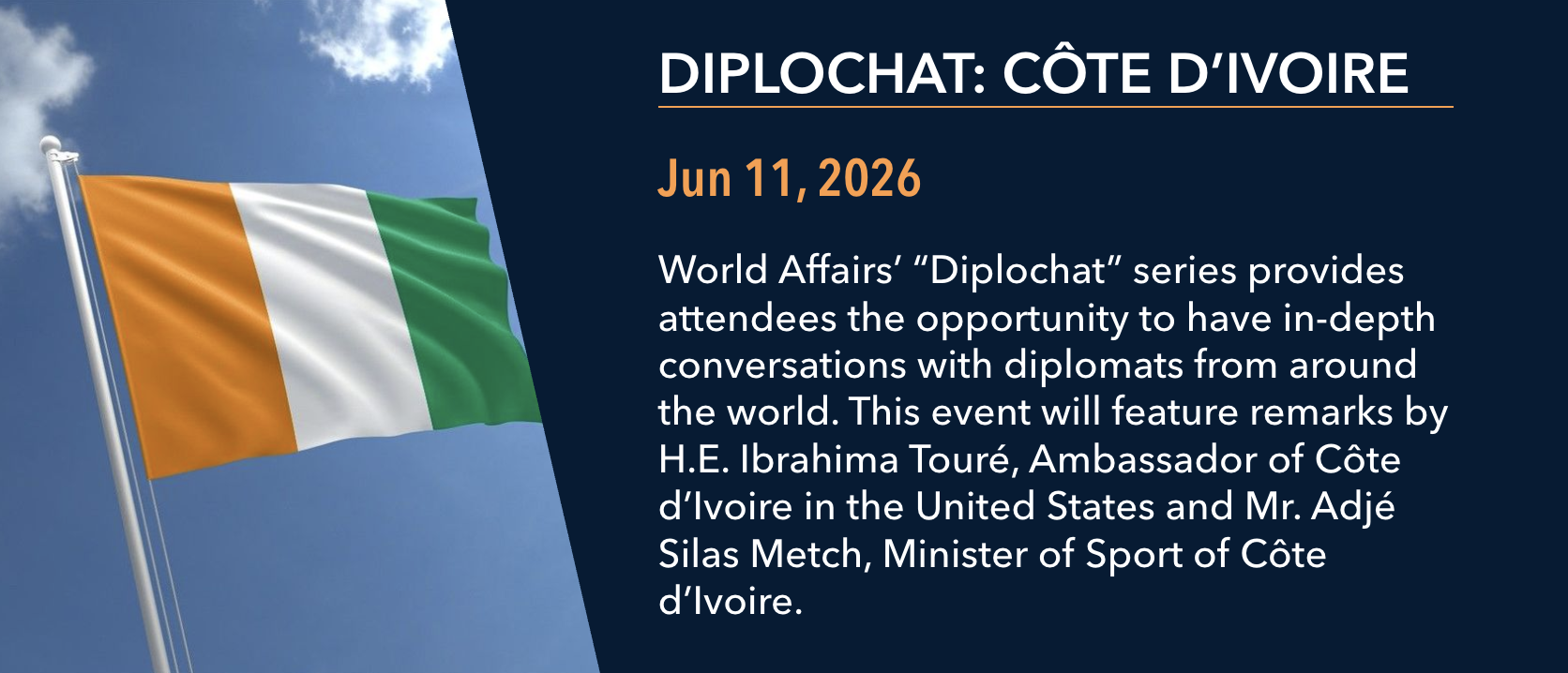 DIPLOCHAT: CÔTE D’IVOIRE

Jun 11, 2026

World Affairs’ “Diplochat” series provides attendees the opportunity to have in-depth conversations with diplomats from around the world. This event will feature remarks by H.E. Ibrahima Touré, Ambassador of Côte d’Ivoire in the United States and Mr. Adjé Silas Metch, Minister of Sport of Côte d’Ivoire.